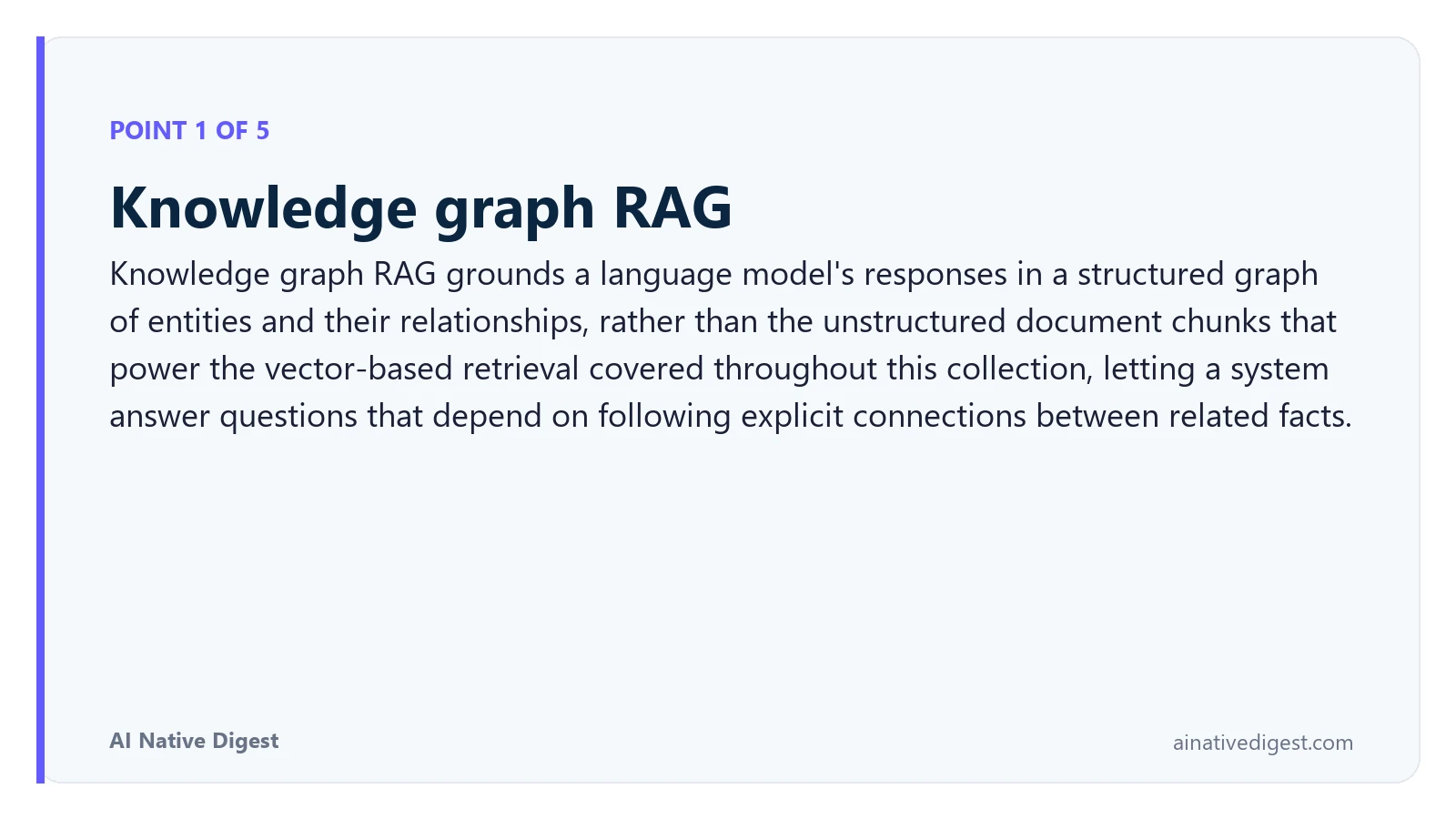 POINT 1 OF 5

Knowledge graph RAG

Knowledge graph RAG grounds a language model's responses in a structured graph of entities and their relationships, rather than the unstructured document chunks that power the vector-based retrieval covered throughout this collection, letting a system answer questions that depend on following explicit connections between related facts.

AI Native Digest

ainativedigest.com